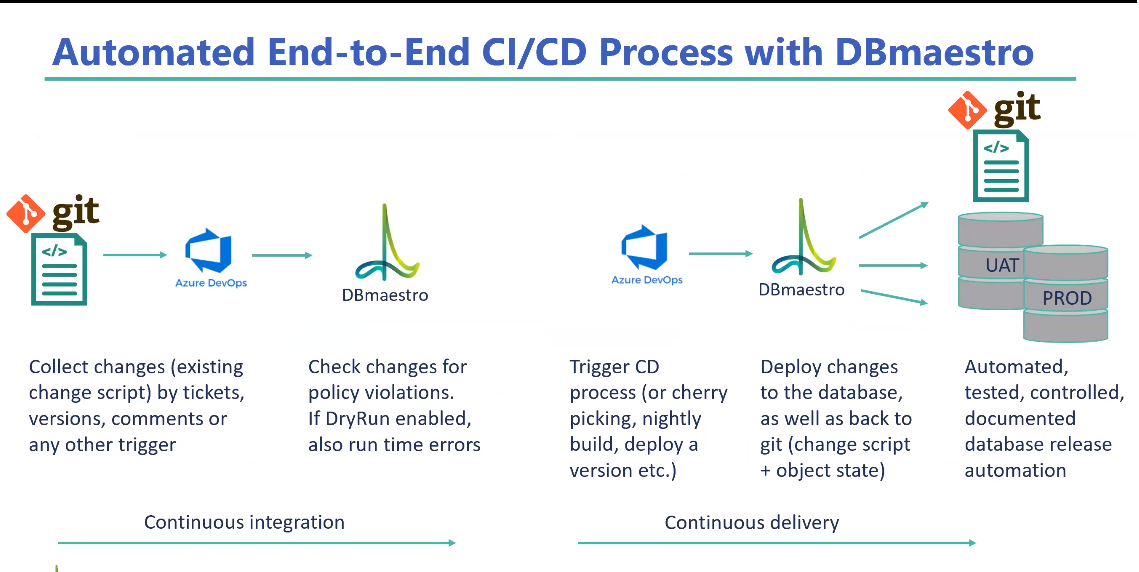 Automated End-to-End CI/CD Process with DBmaestro

git

</>

Azure DevOps

DBmaestro

Azure DevOps

DBmaestro

git

</>

UAT

PROD

Collect changes (existing change script) by tickets, versions, comments or any other trigger

Check changes for policy violations. If DryRun enabled, also run time errors

Trigger CD process (or cherry picking, nightly build, deploy a version etc.)

Deploy changes to the database, as well as back to git (change script + object state)

Automated, tested, controlled, documented database release automation

Continuous integration

Continuous delivery